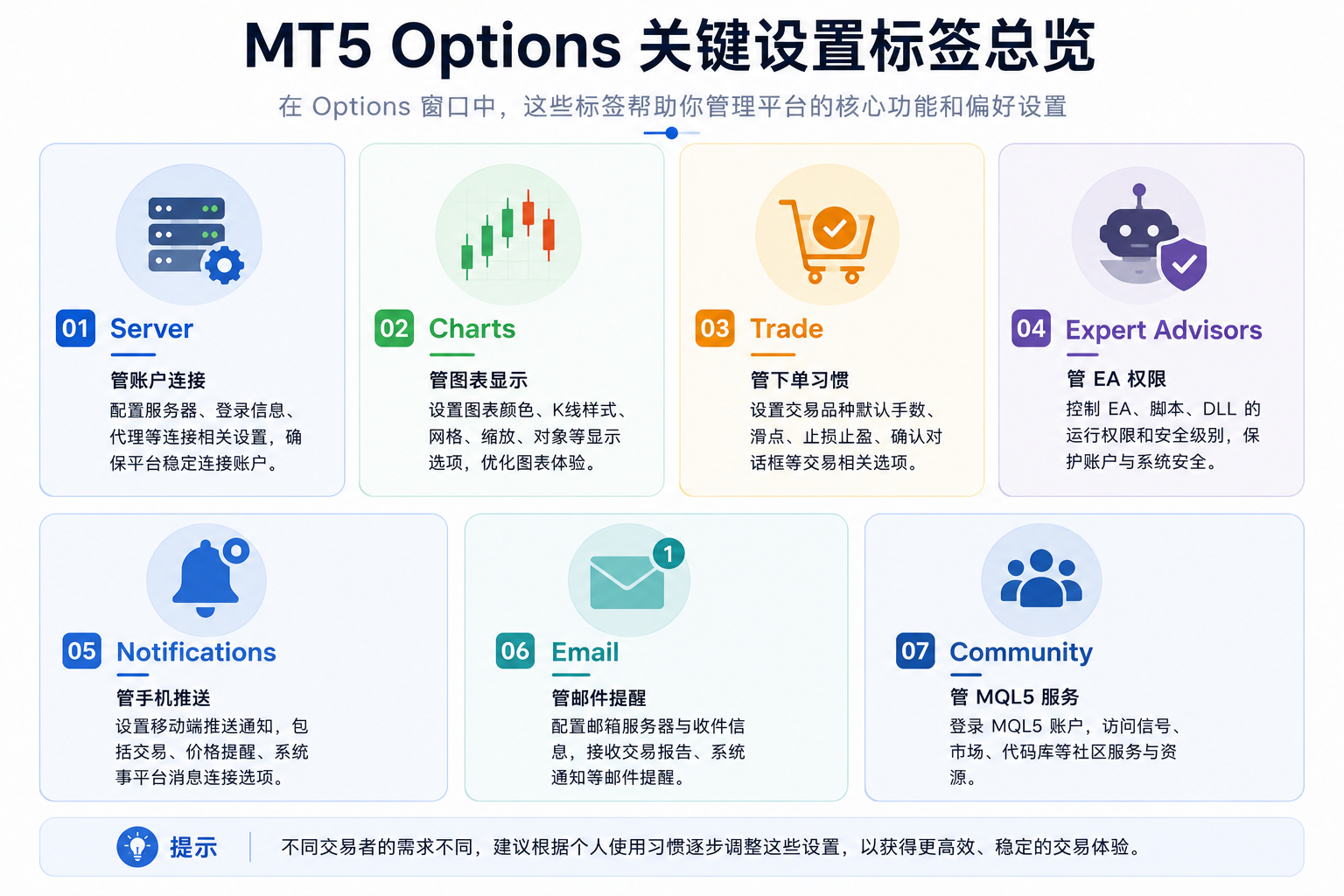 MT5 Options 关键设置标签总览

在 Options 窗口中，这些标签帮助你管理平台的核心功能和偏好设置

01 Server

管账户连接

配置服务器、登录信息、代理等连接相关设置，确保平台稳定连接账户。

02 Charts

管图表显示

设置图表颜色、K线样式、网格、缩放、对象等显示选项，优化图表体验。

03 Trade

管下单习惯

设置交易品种默认手数、滑点、止损止盈、确认对话框等交易相关选项。

04 Expert Advisors

管 EA 权限

控制 EA、脚本、DLL 的运行权限和安全级别，保护账户与系统安全。

05 Notifications

管手机推送

设置移动端推送通知，包括交易、价格提醒、系统事平台消息连接选项。

1

06 Email

管邮件提醒

配置邮箱服务器与收件信息，接收交易报告、系统通知等邮件提醒。

07 Community

管 MQL5 服务

登录 MQL5 账户，访问信号、市场、代码库等社区服务与资源。

提示

不同交易者的需求不同，建议根据个人使用习惯逐步调整这些设置，以获得更高效、稳定的交易体验。